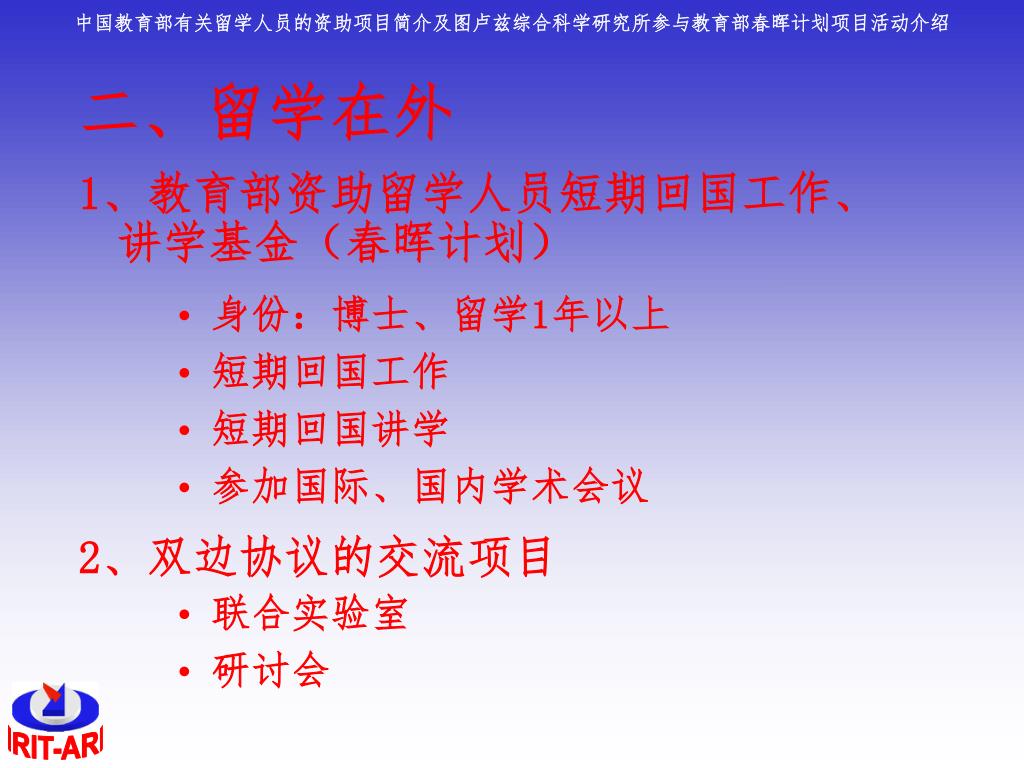 中国教育部有关留学人员的资助项目简介及图卢兹综合科学研究所参与教育部春晖计划项目活动介绍

二、留学在外

1、教育部资助留学人员短期回国工作、讲学基金（春晖计划）

• 身份：博士、留学1年以上
• 短期回国工作
• 短期回国讲学
• 参加国际、国内学术会议

2、双边协议的交流项目

• 联合实验室
• 研讨会

IRIT-ARI